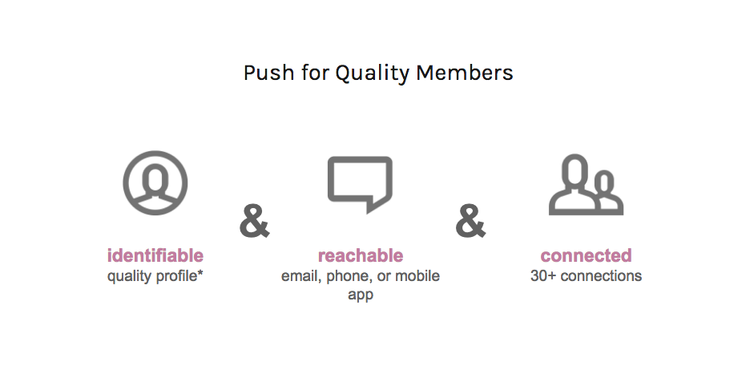 Push for Quality Members

identifiable
quality profile*

&

reachable
email, phone, or mobile app

&

connected
30+ connections